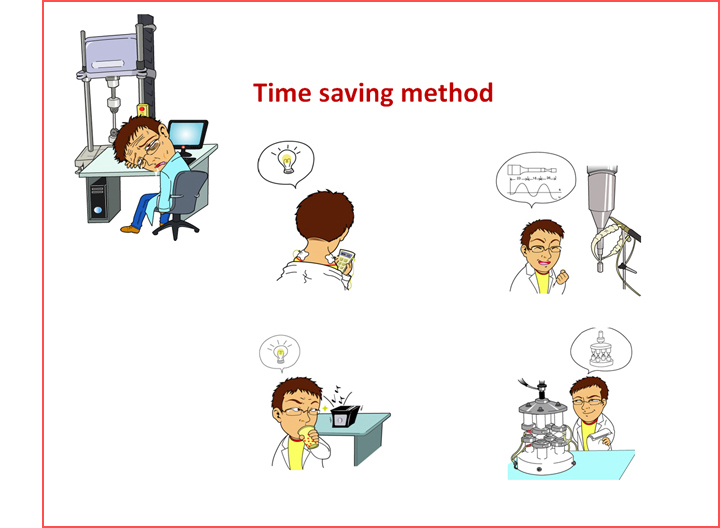 Time saving method